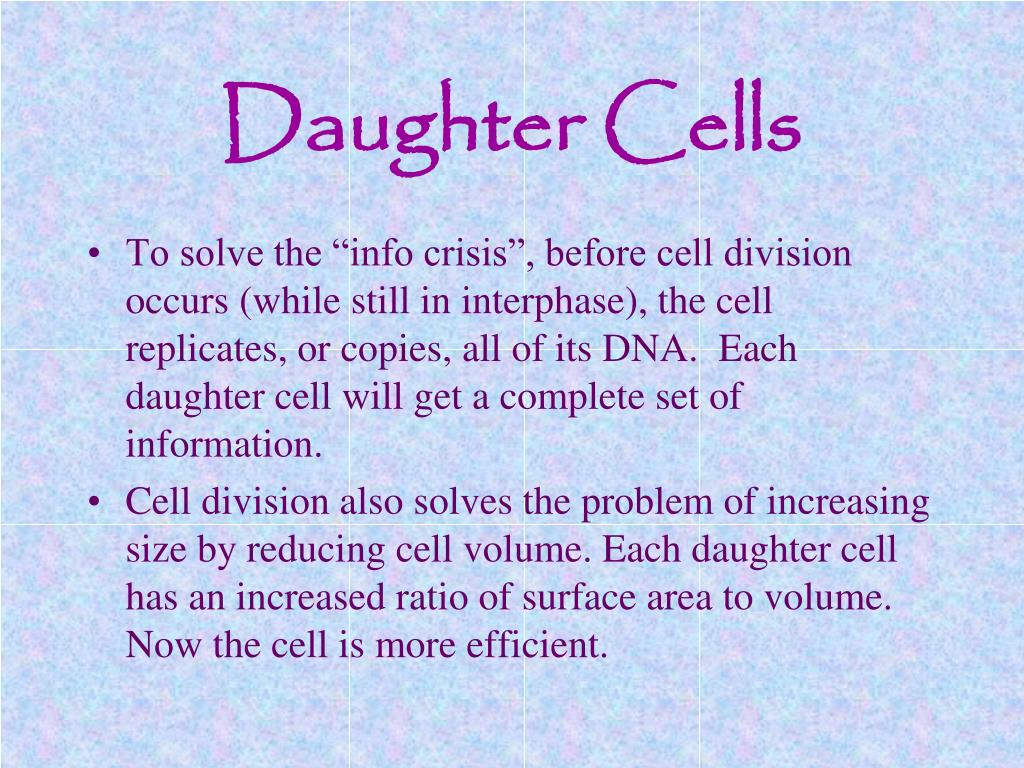 Daughter Cells

• To solve the “info crisis”, before cell division occurs (while still in interphase), the cell replicates, or copies, all of its DNA. Each daughter cell will get a complete set of information.
• Cell division also solves the problem of increasing size by reducing cell volume. Each daughter cell has an increased ratio of surface area to volume. Now the cell is more efficient.